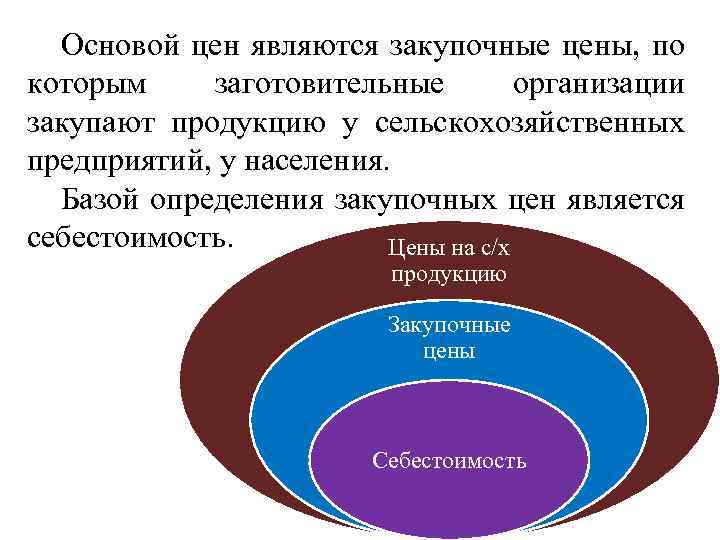 Основой цен являются закупочные цены, по которым заготовительные организации закупают продукцию у сельскохозяйственных предприятий, у населения.

Базой определения закупочных цен является себестоимость.

Цены на с/х продукцию

Закупочные цены

Себестоимость